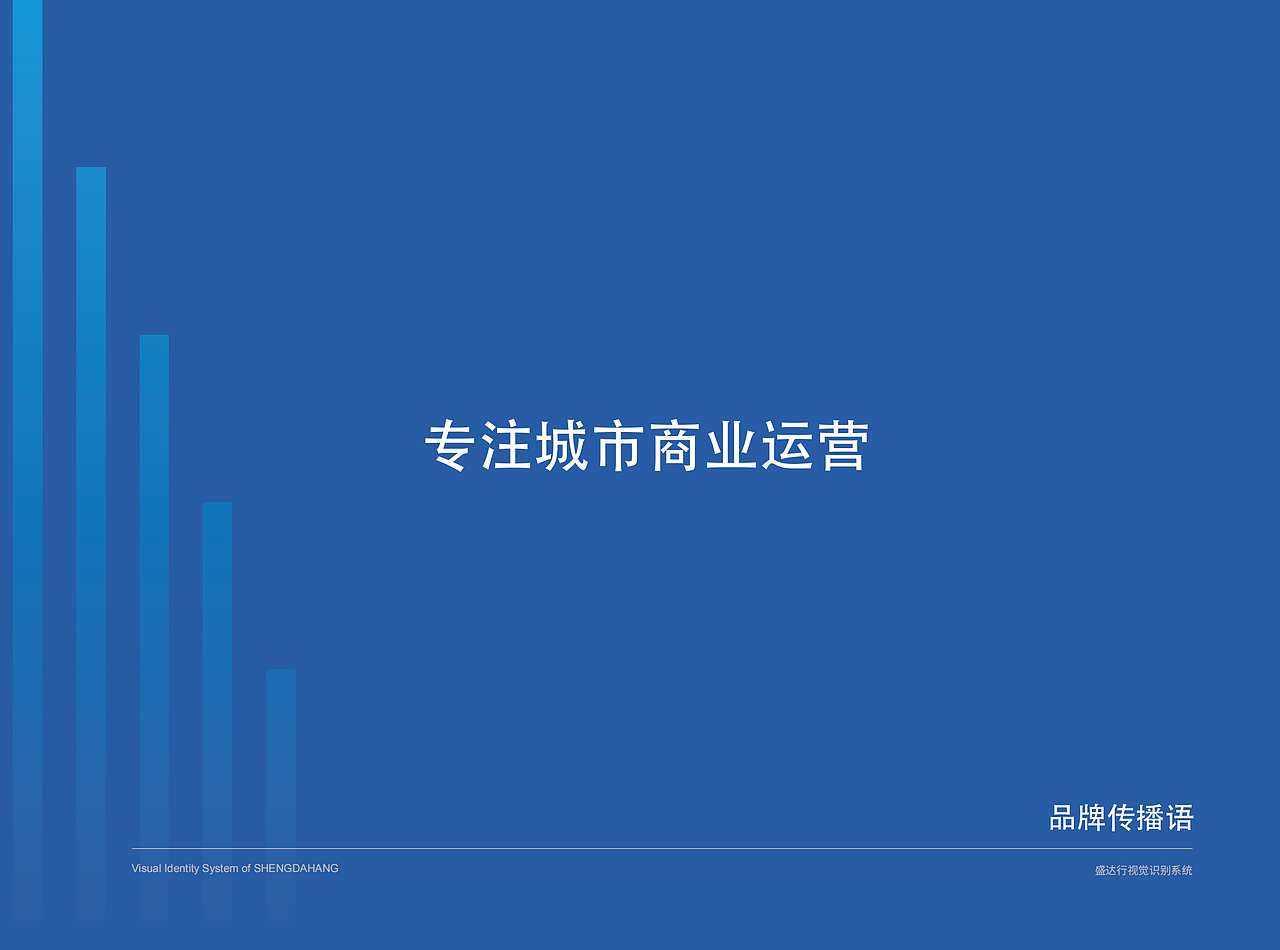 专注城市商业运营

品牌传播语

Visual Identity System of SHENGDAHANG

盛达行视觉识别系统